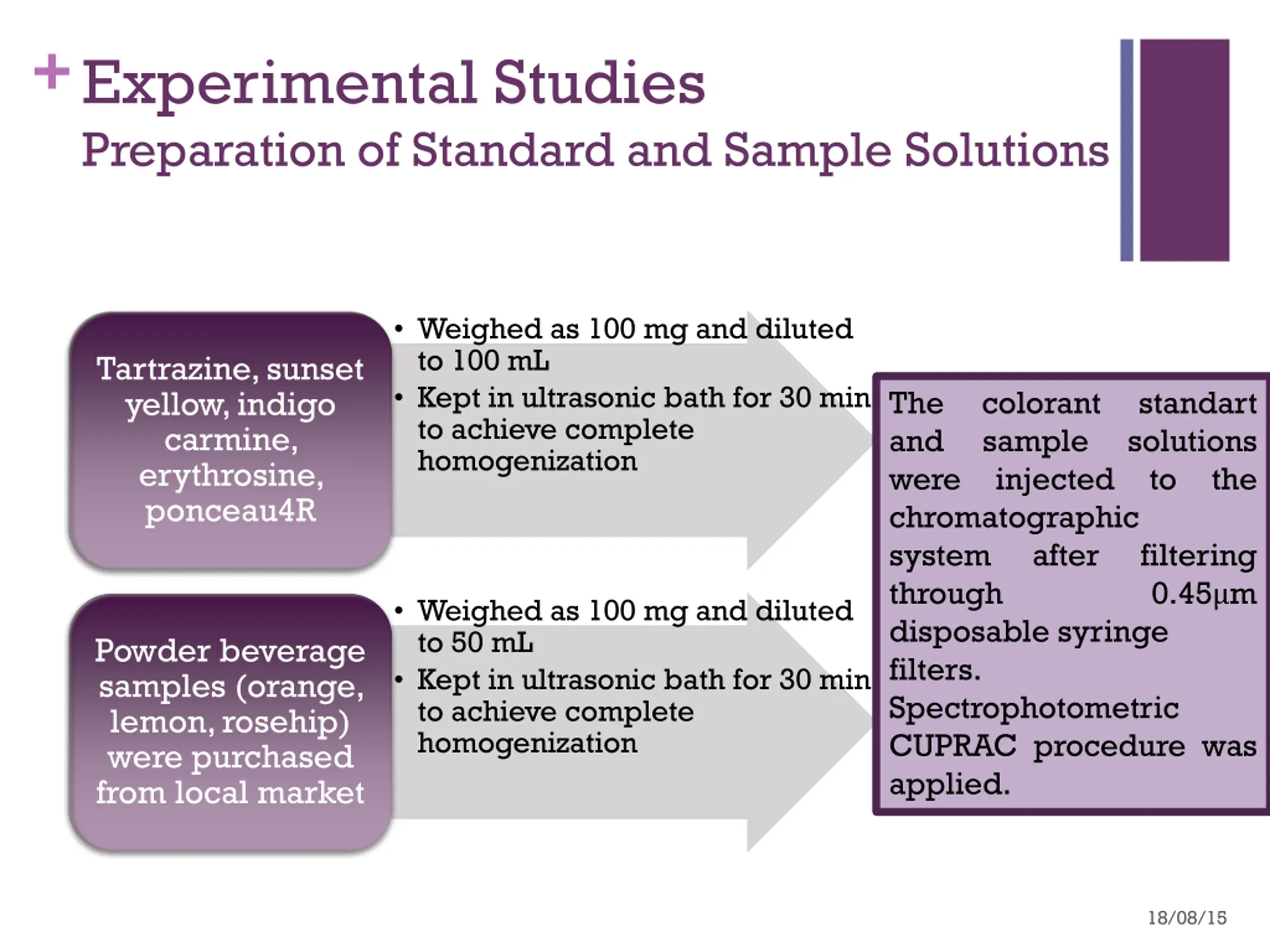 + Experimental Studies
Preparation of Standard and Sample Solutions

Tartrazine, sunset yellow, indigo carmine, erythrosine, ponceau4R

• Weighed as 100 mg and diluted to 100 mL
• Kept in ultrasonic bath for 30 min to achieve complete homogenization

Powder beverage samples (orange, lemon, rosehip) were purchased from local market

• Weighed as 100 mg and diluted to 50 mL
• Kept in ultrasonic bath for 30 min to achieve complete homogenization

The colorant standart and sample solutions were injected to the chromatographic system after filtering through 0.45μm disposable syringe filters. Spectrophotometric CUPRAC procedure was applied.

18/08/15